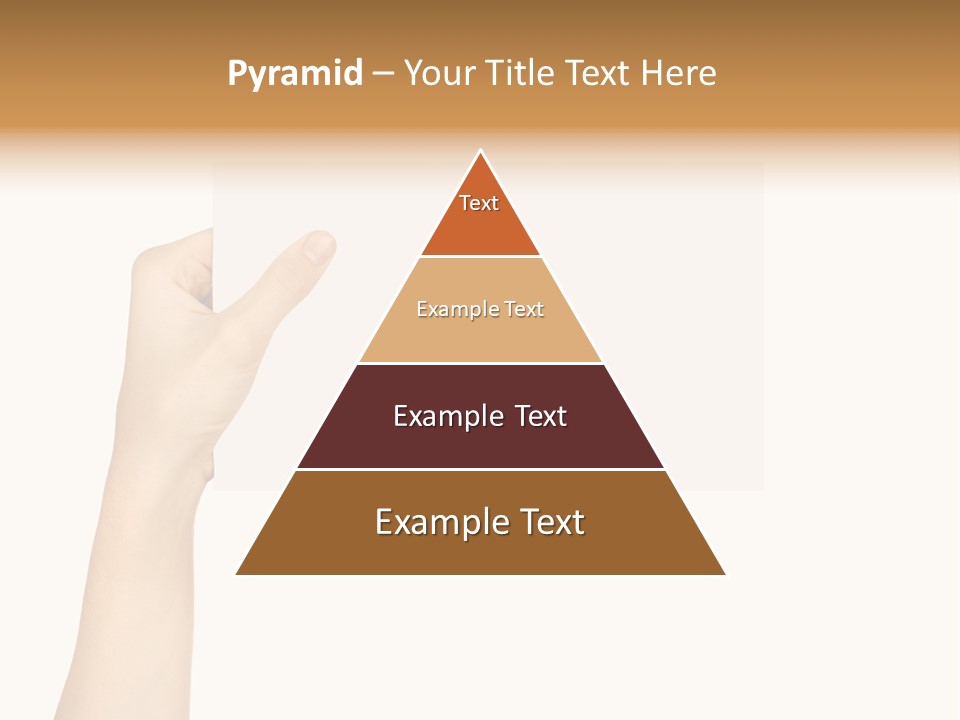 Pyramid – Your Title Text Here

Text

Example Text

Example Text

Example Text